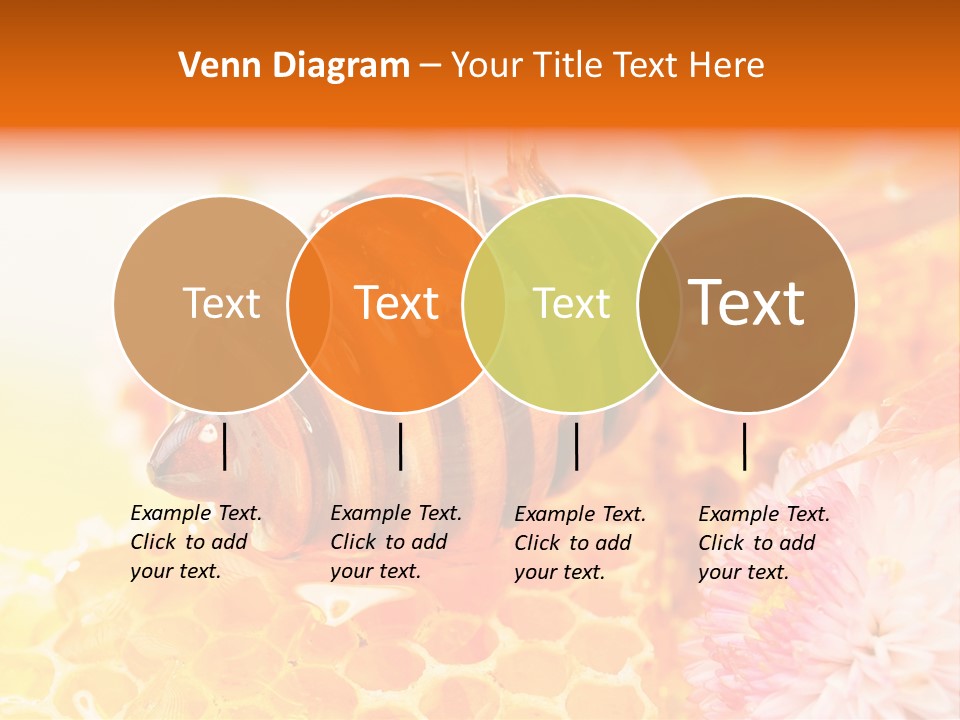 Venn Diagram – Your Title Text Here

Text

Text

Text

Text

Example Text. Click to add your text.

Example Text. Click to add your text.

Example Text. Click to add your text.

Example Text. Click to add your text.